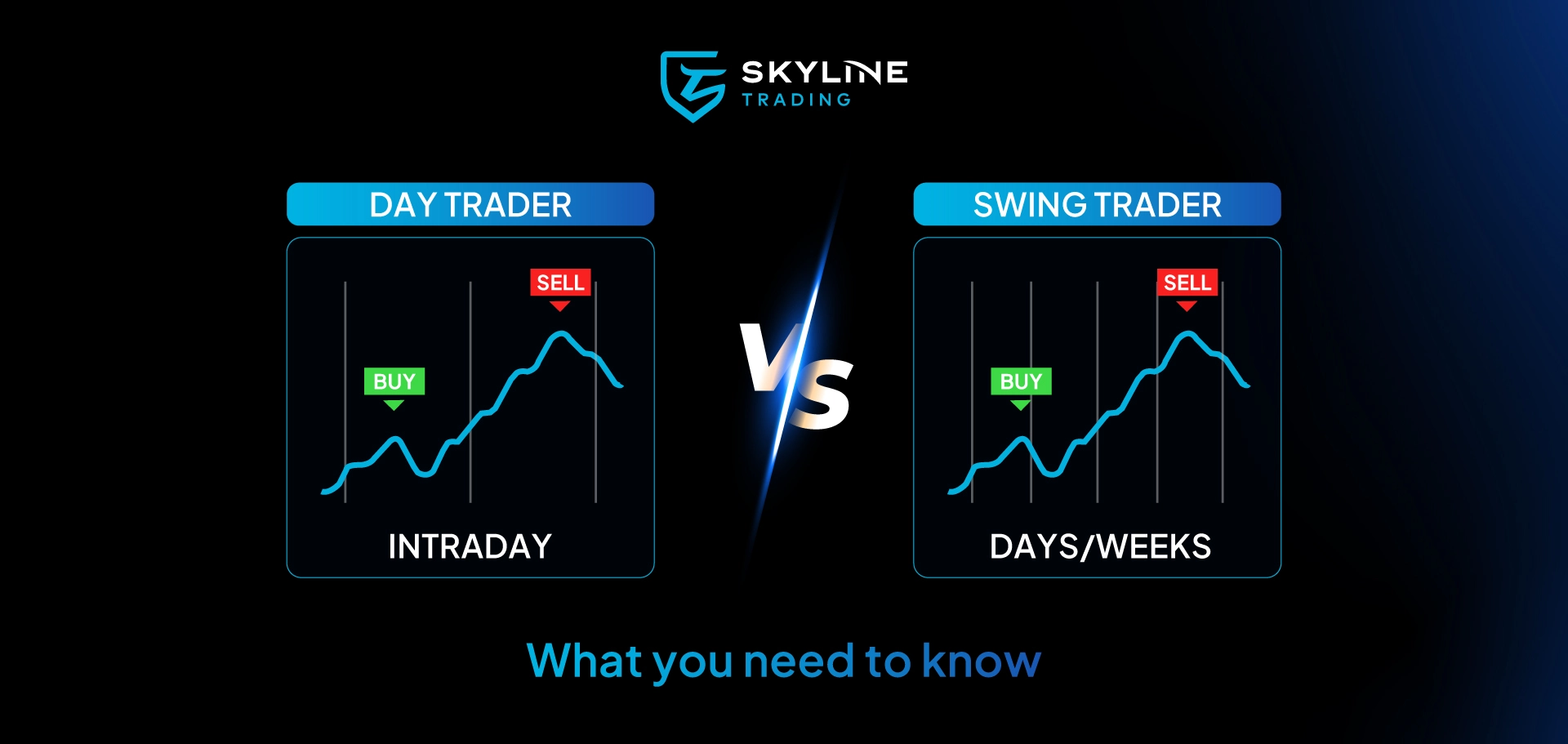 SKYLINE
TRADING

DAY TRADER

SELL

BUY

INTRADAY

VS

SWING TRADER

SELL

BUY

DAYS/WEEKS

What you need to know